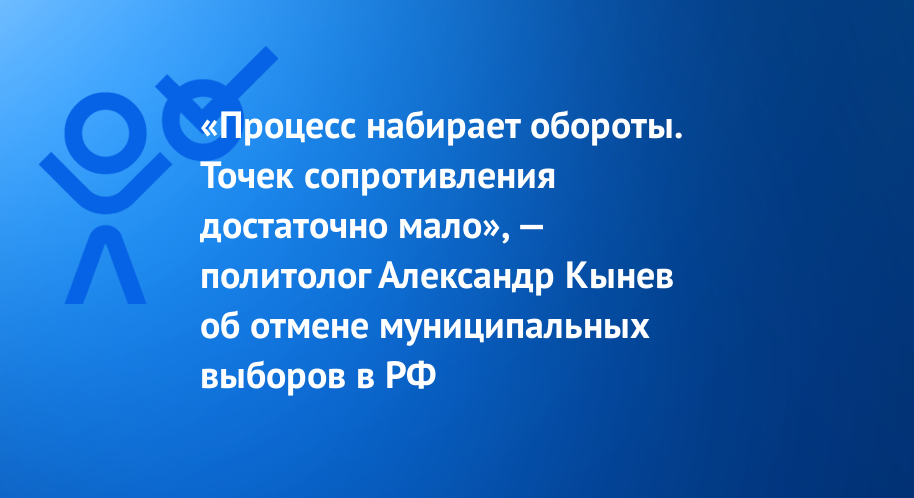 «Процесс набирает обороты. Точек сопротивления достаточно мало», — политолог Александр Кынев об отмене муниципальных выборов в РФ